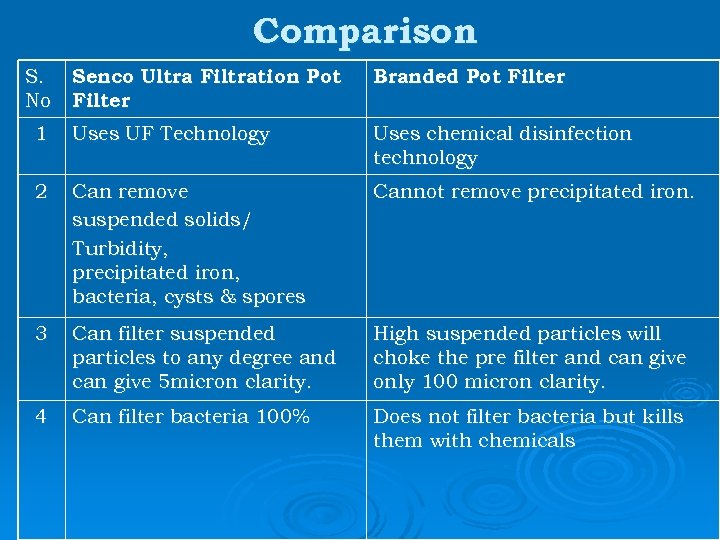 Comparison

| S. No | Senco Ultra Filtration Pot Filter | Branded Pot Filter |
|---|---|---|
| 1 | Uses UF Technology | Uses chemical disinfection technology |
| 2 | Can remove suspended solids/ Turbidity, precipitated iron, bacteria, cysts & spores | Cannot remove precipitated iron. |
| 3 | Can filter suspended particles to any degree and can give 5micron clarity. | High suspended particles will choke the pre filter and can give only 100 micron clarity. |
| 4 | Can filter bacteria 100% | Does not filter bacteria but kills them with chemicals |